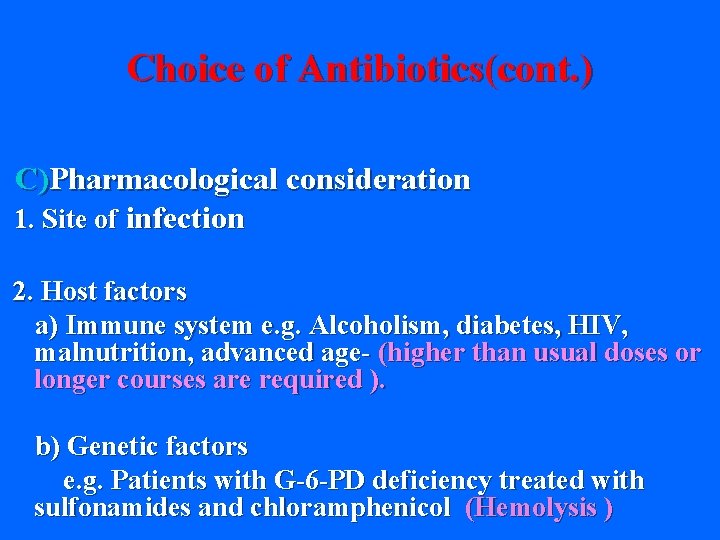 Choice of Antibiotics(cont.)

C)Pharmacological consideration

1. Site of infection

2. Host factors

a) Immune system e.g. Alcoholism, diabetes, HIV, malnutrition, advanced age- (higher than usual doses or longer courses are required ).

b) Genetic factors

e.g. Patients with G-6-PD deficiency treated with sulfonamides and chloramphenicol (Hemolysis )